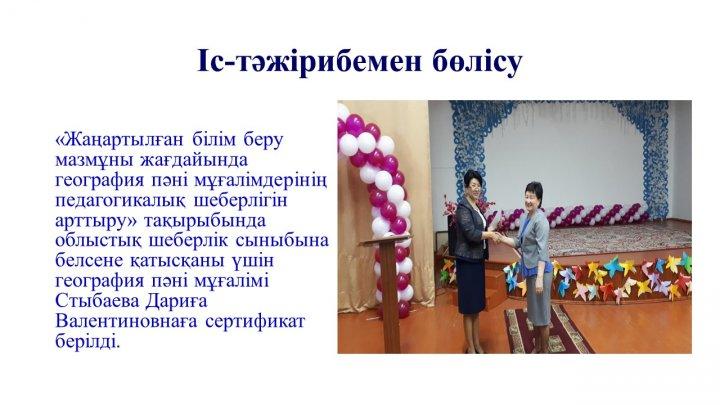 Іс-тәжірибемен бөлісу

«Жаңартылған білім беру мазмұны жағдайында география пәні мұғалімдерінің педагогикалық шеберлігін арттыру» тақырыбында облыстық шеберлік сыныбына белсене қатысқаны үшін география пәні мұғалімі Стыбаева Дариға Валентиновнаға сертификат берілді.